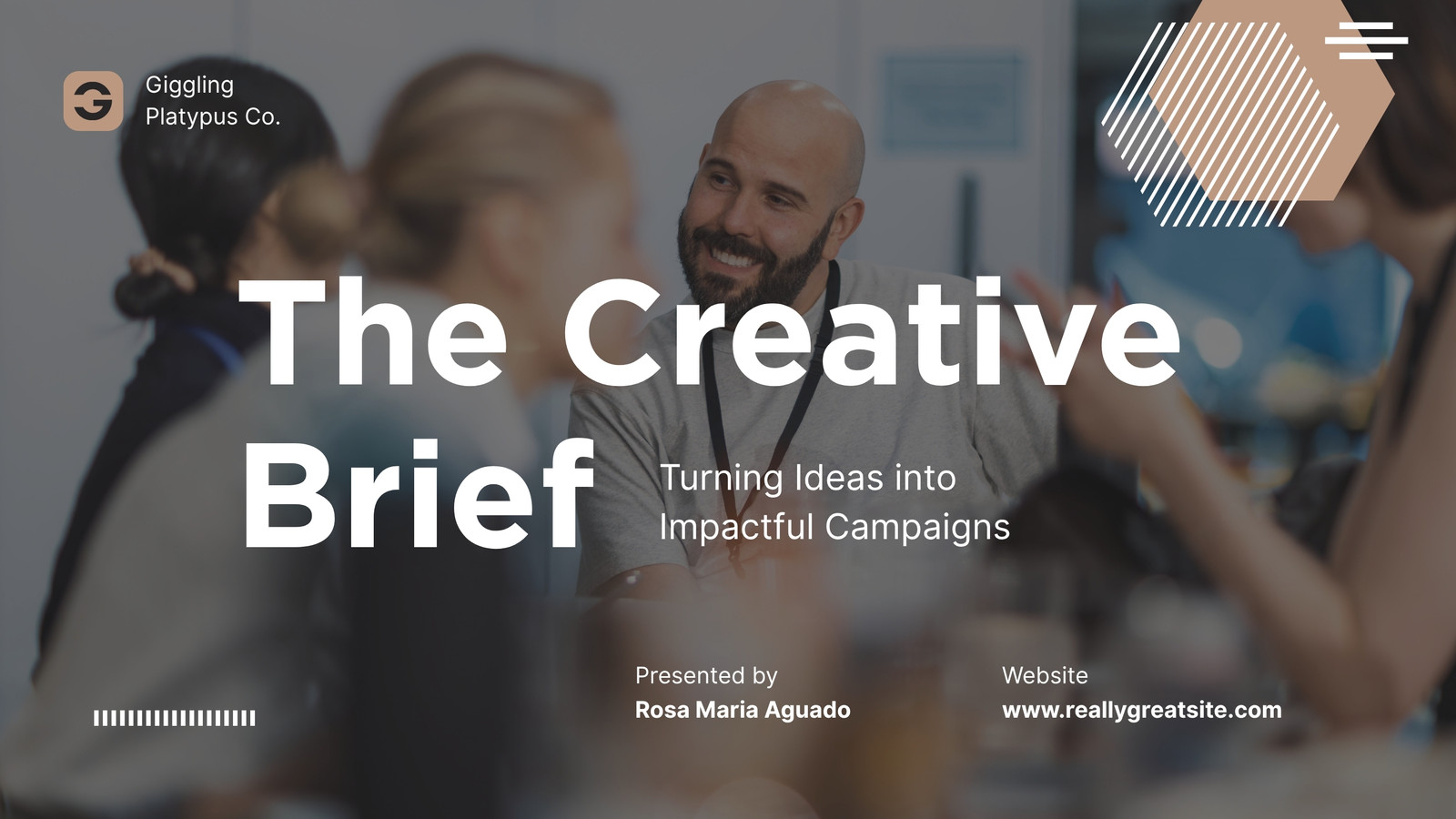 Giggling Platypus Co.

The Creative Brief

Turning Ideas into Impactful Campaigns

Presented by
Rosa Maria Aguado

Website
www.reallygreatsite.com